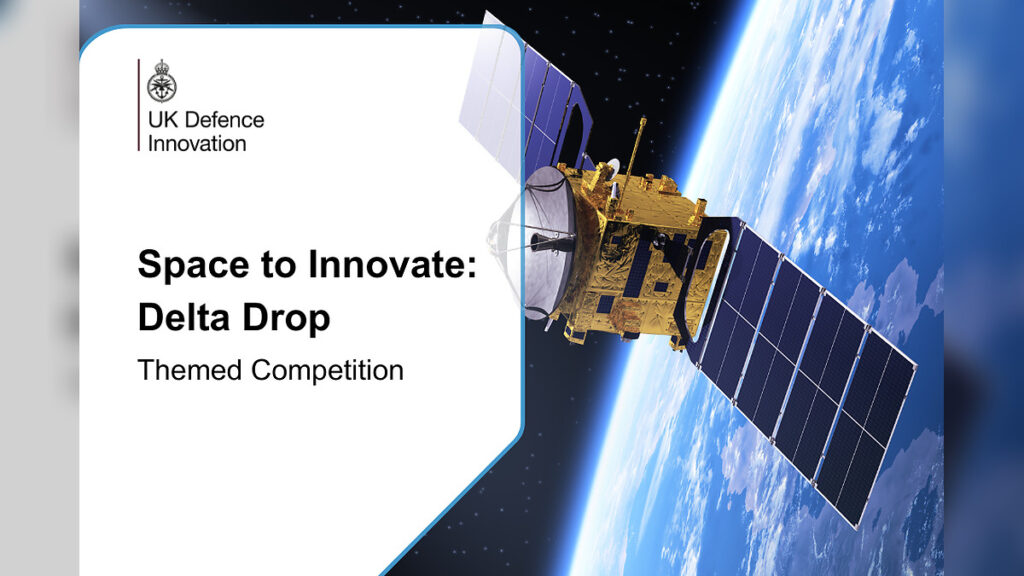 UK Defence
Innovation

Space to Innovate:
Delta Drop

Themed Competition